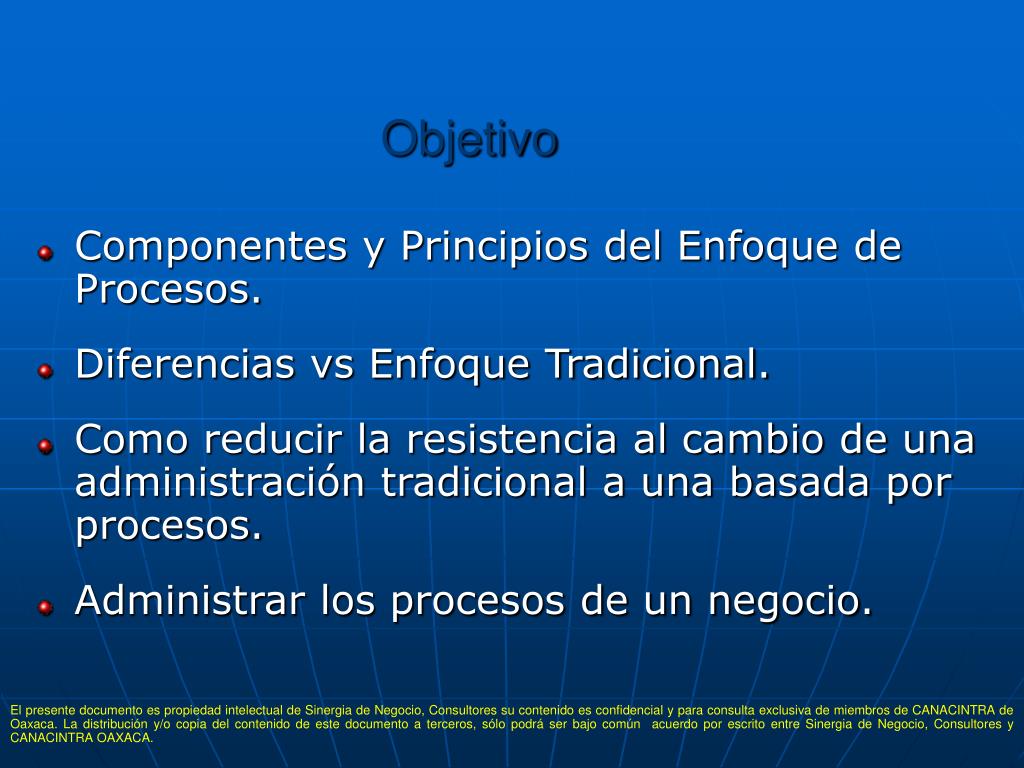 Objetivo

Componentes y Principios del Enfoque de Procesos.

Diferencias vs Enfoque Tradicional.

Como reducir la resistencia al cambio de una administración tradicional a una basada por procesos.

Administrar los procesos de un negocio.

El presente documento es propiedad intelectual de Sinergia de Negocio, Consultores su contenido es confidencial y para consulta exclusiva de miembros de CANACINTRA de Oaxaca. La distribución y/o copia del contenido de este documento a terceros, sólo podrá ser bajo común acuerdo por escrito entre Sinergia de Negocio, Consultores y CANACINTRA OAXACA.